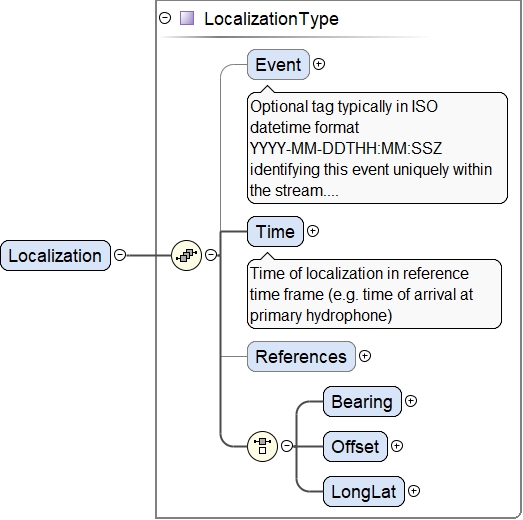 LocalizationType

Localization

Event

Optional tag typically in ISO datetime format YYYY-MM-DDTHH:MM:SSZ identifying this event uniquely within the stream....

Time

Time of localization in reference time frame (e.g. time of arrival at primary hydrophone)

References

Bearing

Offset

LongLat